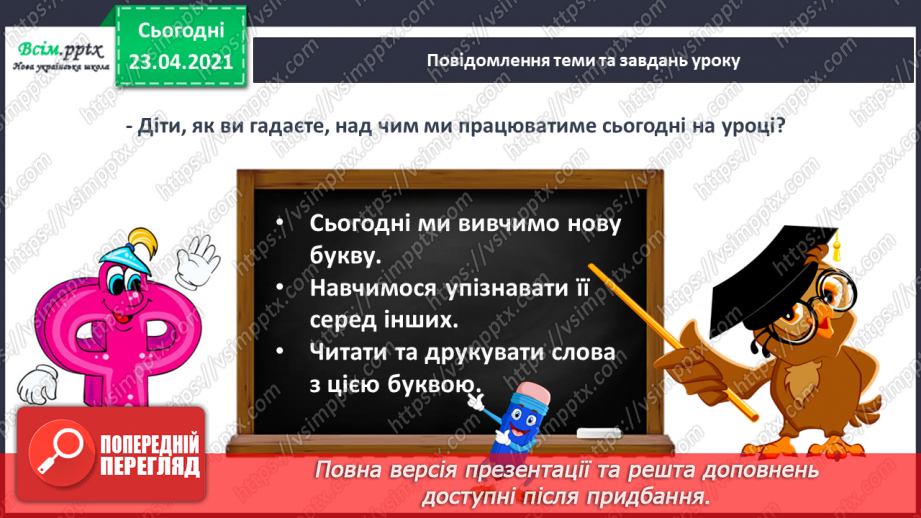 Всім.pptx
Нова українська школа

Сьогодні
23.04.2021

Повідомлення теми та завдань уроку

- Діти, як ви гадаєте, над чим ми працюватиме сьогодні на уроці?

• Сьогодні ми вивчимо нову букву.
• Навчимося упізнавати її серед інших.
• Читати та друкувати слова з цією буквою.

ПОПЕРЕДНІЙ ПЕРЕГЛЯД

Повна версія презентації та решта доповнень доступні після придбання.

https://vsimpptx.com